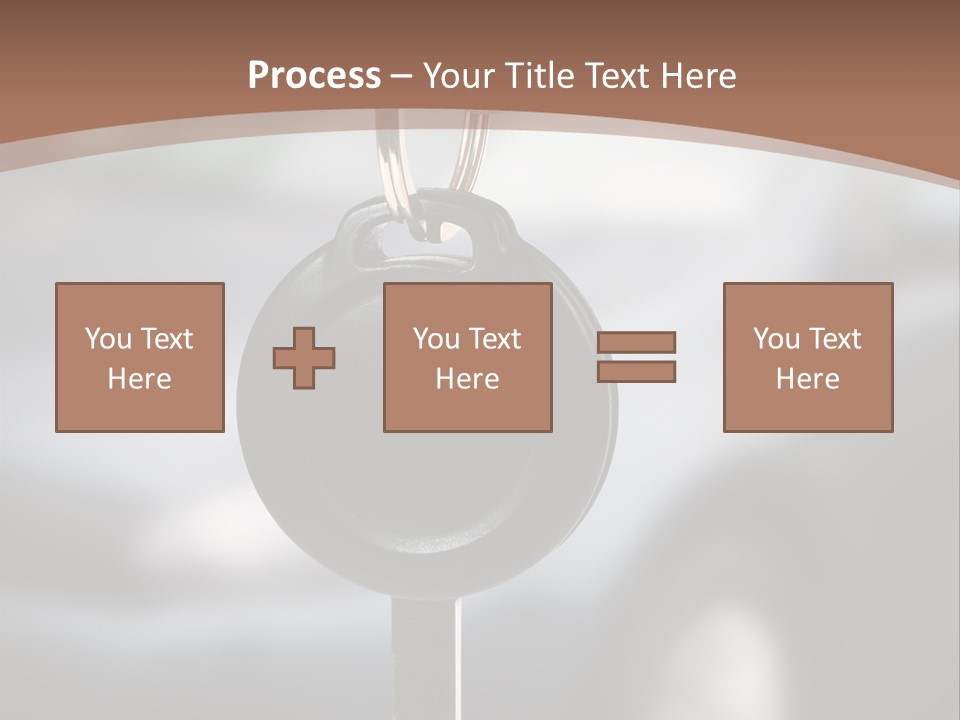 Process – Your Title Text Here

You Text Here

You Text Here

You Text Here